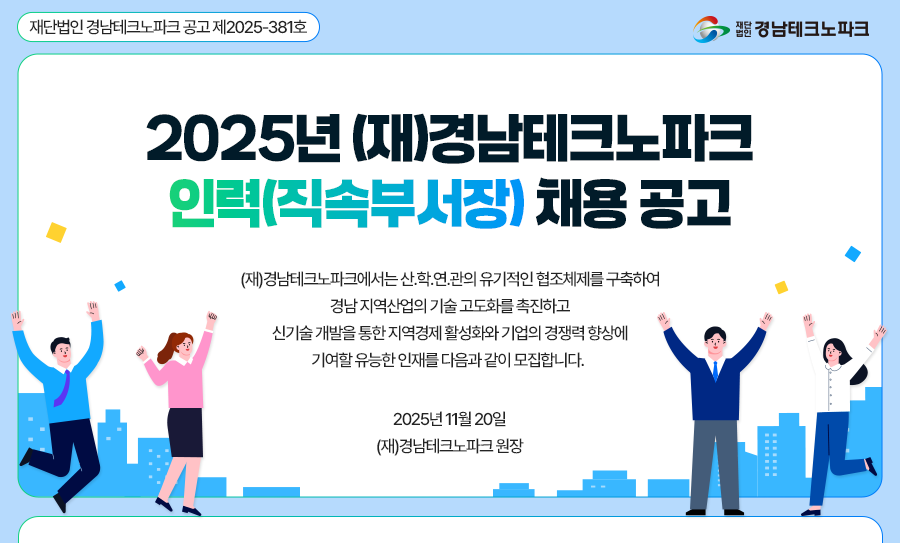 재단법인 경남테크노파크 공고 제2025-381호

재단법인 경남테크노파크

2025년 (재)경남테크노파크
인력(직속부서장) 채용 공고

(재)경남테크노파크에서는 산.학.연.관의 유기적인 협조체제를 구축하여
경남 지역산업의 기술 고도화를 촉진하고
신기술 개발을 통한 지역경제 활성화와 기업의 경쟁력 향상에
기여할 유능한 인재를 다음과 같이 모집합니다.

2025년 11월 20일
(재)경남테크노파크 원장